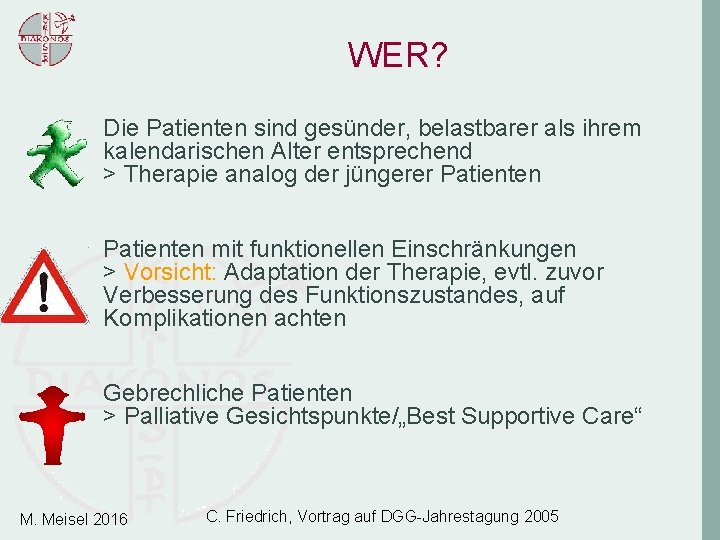 DIAKONOS KYRIOS

WER?

Die Patienten sind gesünder, belastbarer als ihrem kalendarischen Alter entsprechend
> Therapie analog der jüngerer Patienten

Patienten mit funktionellen Einschränkungen
> Vorsicht: Adaptation der Therapie, evtl. zuvor Verbesserung des Funktionszustandes, auf Komplikationen achten

Gebrechliche Patienten
> Palliative Gesichtspunkte/„Best Supportive Care“

M. Meisel 2016

C. Friedrich, Vortrag auf DGG-Jahrestagung 2005